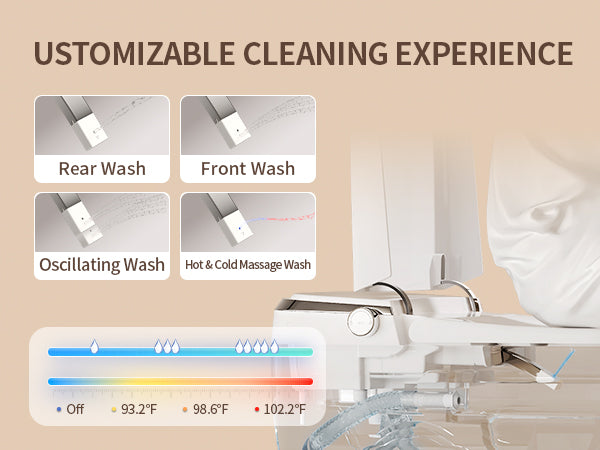 USTOMIZABLE CLEANING EXPERIENCE

Rear Wash

Front Wash

Oscillating Wash

Hot & Cold Massage Wash

Off

93.2°F

98.6°F

102.2°F